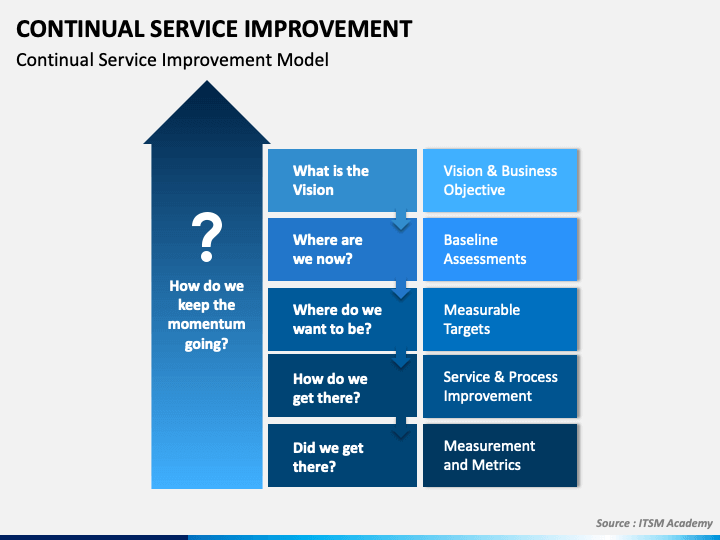 CONTINUAL SERVICE IMPROVEMENT

Continual Service Improvement Model

?

How do we keep the momentum going?

What is the Vision

Vision & Business Objective

Where are we now?

Baseline Assessments

Where do we want to be?

Measurable Targets

How do we get there?

Service & Process Improvement

Did we get there?

Measurement and Metrics

Source : ITSM Academy